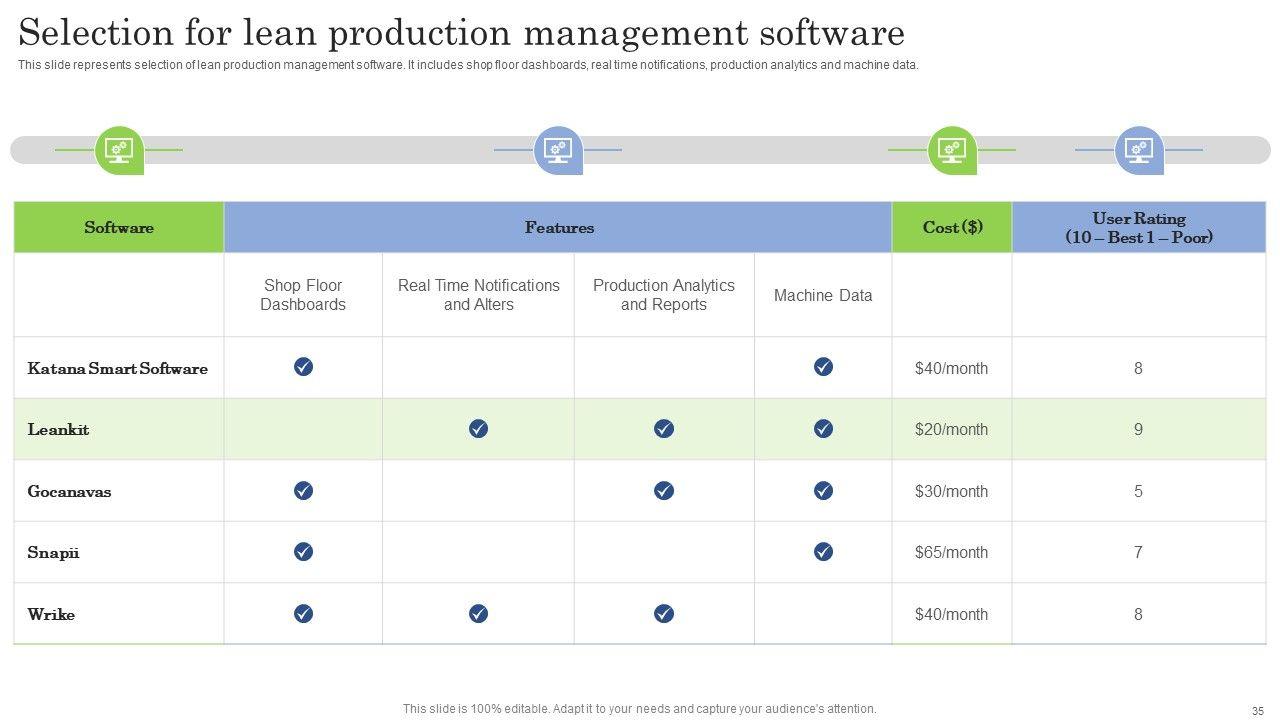 Selection for lean production management software

This slide represents selection of lean production management software. It includes shop floor dashboards, real time notifications, production analytics and machine data.

| Software | Features | | | | Cost ($) | User Rating (10 – Best 1 – Poor) |
|---|---|---|---|---|---|---|
| | Shop Floor Dashboards | Real Time Notifications and Alters | Production Analytics and Reports | Machine Data | | |
| Katana Smart Software | ✓ | | | ✓ | $40/month | 8 |
| Leankit | | ✓ | ✓ | ✓ | $20/month | 9 |
| Gocanavas | ✓ | | ✓ | ✓ | $30/month | 5 |
| Snapii | ✓ | | | ✓ | $65/month | 7 |
| Wrike | ✓ | ✓ | ✓ | | $40/month | 8 |

This slide is 100% editable. Adapt it to your needs and capture your audience's attention.

35